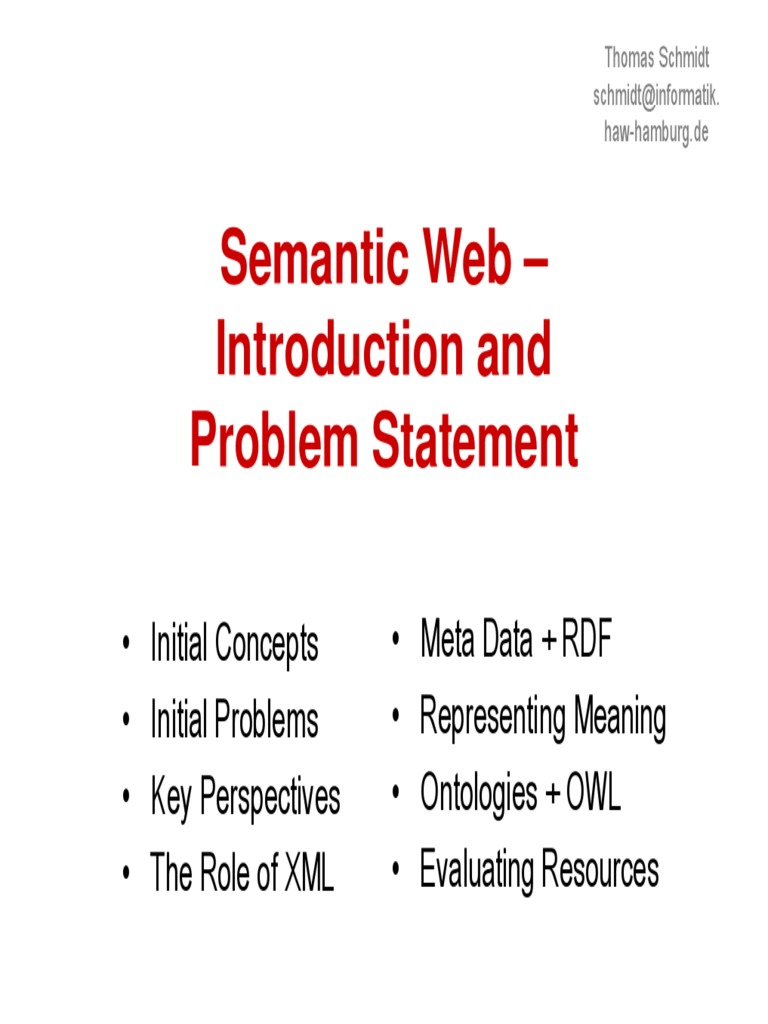 Thomas Schmidt
schmidt@informatik.
haw-hamburg.de

Semantic Web – Introduction and Problem Statement

• Initial Concepts
• Initial Problems
• Key Perspectives
• The Role of XML

• Meta Data + RDF
• Representing Meaning
• Ontologies + OWL
• Evaluating Resources